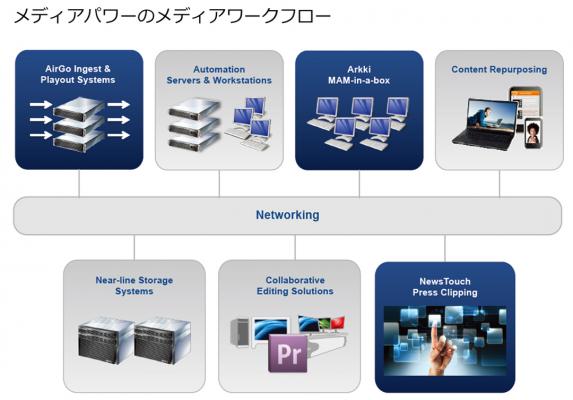 メディアパワーのメディアワークフロー

AirGo Ingest & Playout Systems

Automation Servers & Workstations

Arkki MAM-in-a-box

Content Repurposing

Networking

Near-line Storage Systems

Collaborative Editing Solutions

Pr

NewsTouch Press Clipping